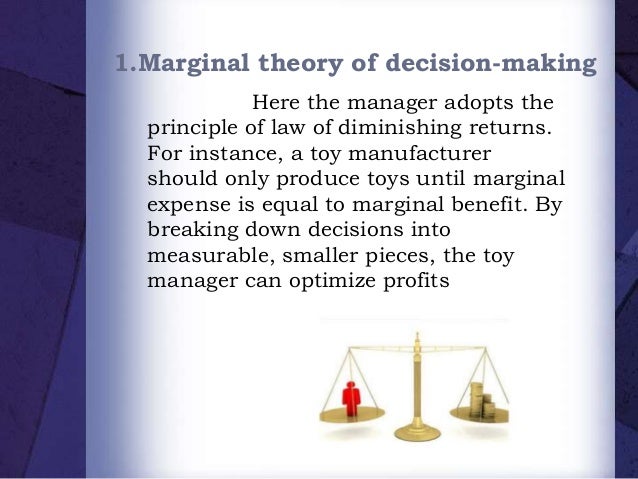 1.Marginal theory of decision-making

Here the manager adopts the principle of law of diminishing returns. For instance, a toy manufacturer should only produce toys until marginal expense is equal to marginal benefit. By breaking down decisions into measurable, smaller pieces, the toy manager can optimize profits